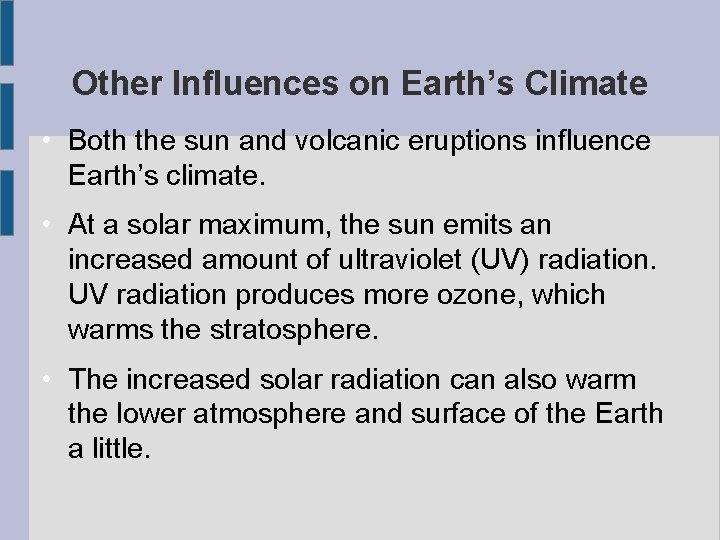 Other Influences on Earth’s Climate

• Both the sun and volcanic eruptions influence Earth’s climate.

• At a solar maximum, the sun emits an increased amount of ultraviolet (UV) radiation. UV radiation produces more ozone, which warms the stratosphere.

• The increased solar radiation can also warm the lower atmosphere and surface of the Earth a little.